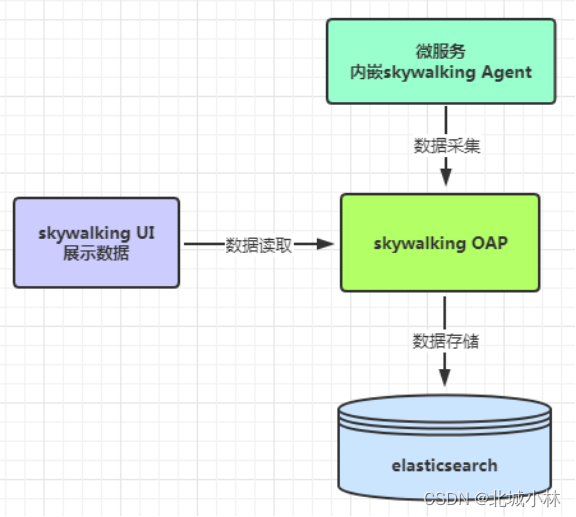 微服务
内嵌skywalking Agent

数据采集

skywalking UI
展示数据

数据读取

skywalking OAP

数据存储

elasticsearch

CSDN @北城小林